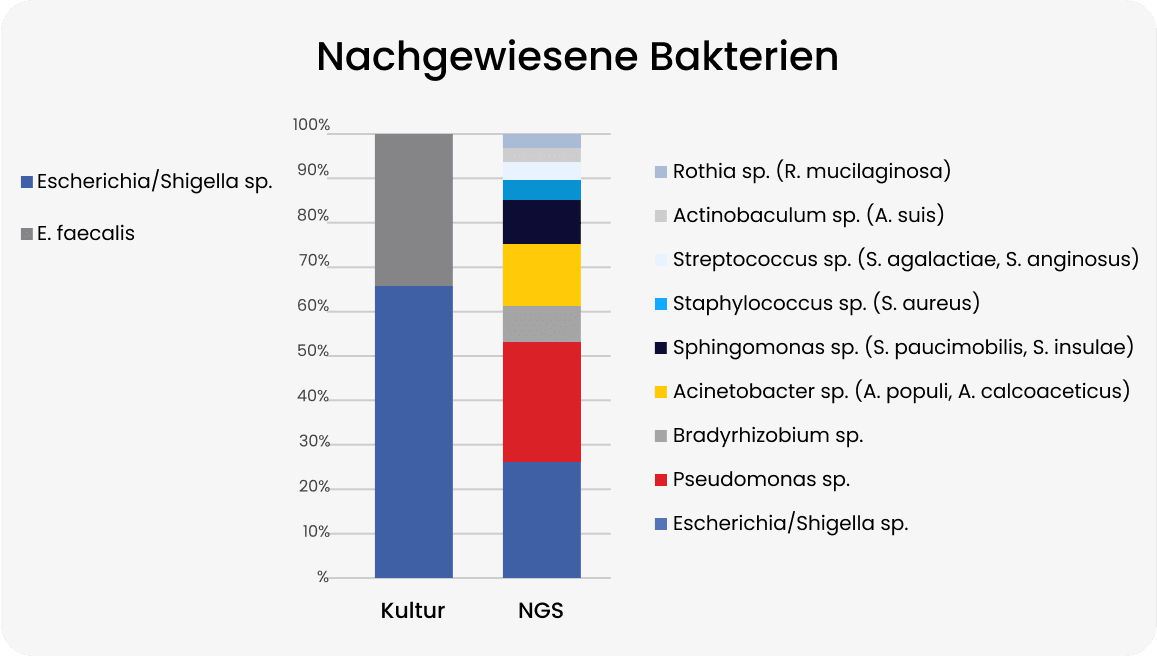 Nachgewiesene Bakterien

Escherichia/Shigella sp.
E. faecalis

100%
90%
80%
70%
60%
50%
40%
30%
20%
10%
%

Kultur
NGS

Rothia sp. (R. mucilaginosa)
Actinobaculum sp. (A. suis)
Streptococcus sp. (S. agalactiae, S. anginosus)
Staphylococcus sp. (S. aureus)
Sphingomonas sp. (S. paucimobilis, S. insulae)
Acinetobacter sp. (A. populi, A. calcoaceticus)
Bradyrhizobium sp.
Pseudomonas sp.
Escherichia/Shigella sp.